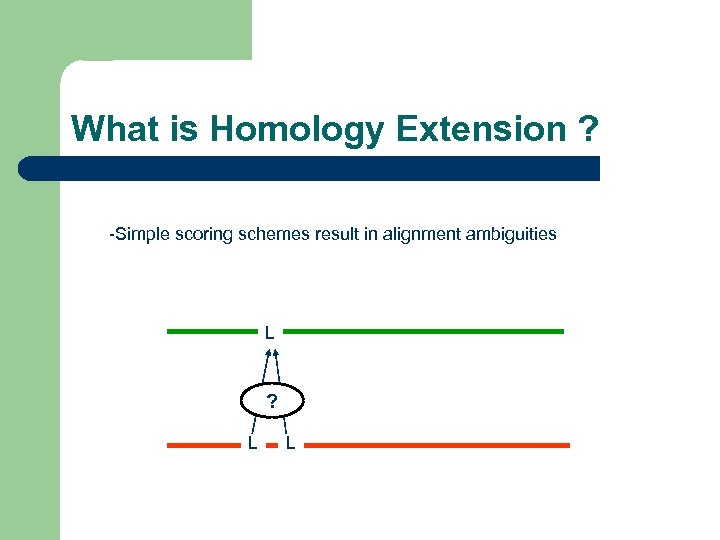 What is Homology Extension ?

-Simple scoring schemes result in alignment ambiguities

L

?

L L